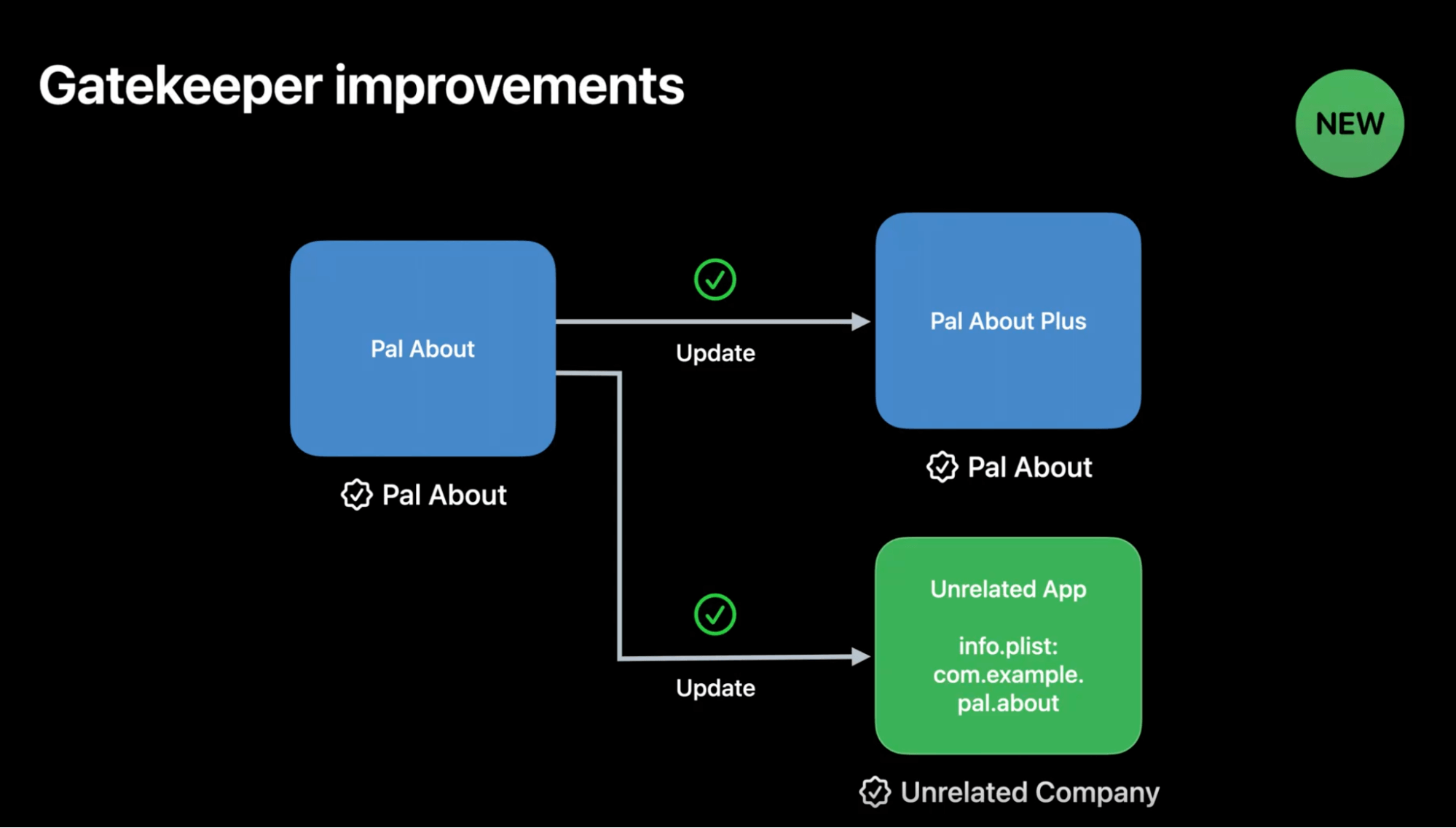 Gatekeeper improvements

NEW

Pal About

Pal About

Update

Pal About Plus

Pal About

Update

Unrelated App

info.plist: com.example. pal.about

Unrelated Company